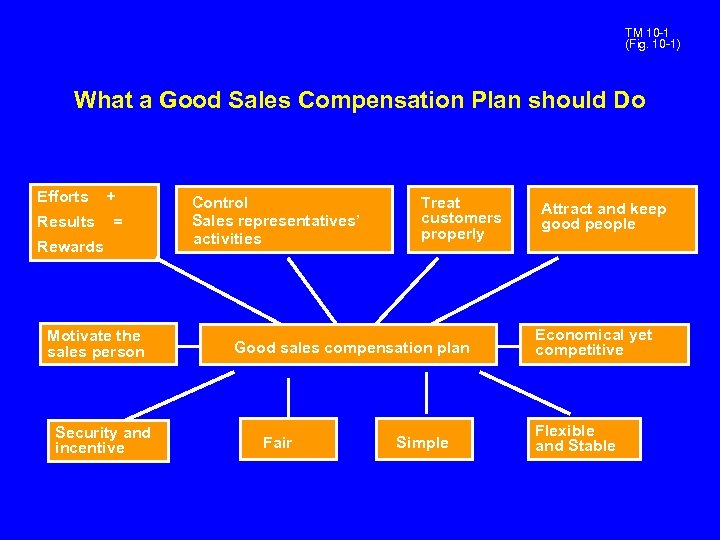 TM 10-1
(Fig. 10-1)

What a Good Sales Compensation Plan should Do

Efforts +
Results =
Rewards

Control
Sales representatives' activities

Treat customers properly

Attract and keep good people

Motivate the sales person

Good sales compensation plan

Economical yet competitive

Security and incentive

Fair

Simple

Flexible and Stable